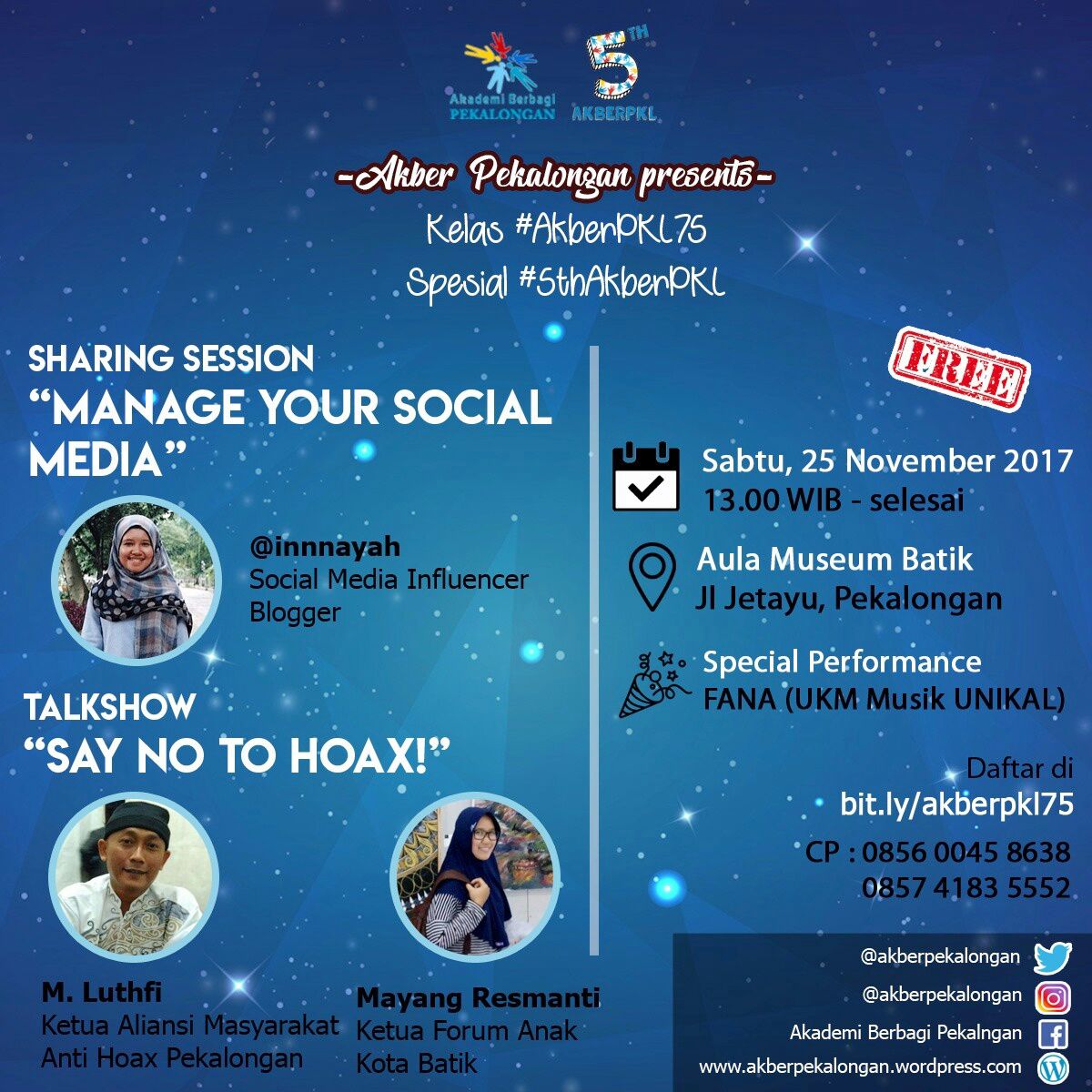 Akademi Berbagi PEKALONGAN

5TH AKBERPKL

-Akber Pekalongan presents-
Kelas #AkberPKL75
Spesial #5thAkberPKL

SHARING SESSION
"MANAGE YOUR SOCIAL MEDIA"

@innnayah
Social Media Influencer
Blogger

TALKSHOW
"SAY NO TO HOAX!"

M. Luthfi
Ketua Aliansi Masyarakat Anti Hoax Pekalongan

Mayang Resmanti
Ketua Forum Anak Kota Batik

FREE

Sabtu, 25 November 2017
13.00 WIB - selesai

Aula Museum Batik
Jl Jetayu, Pekalongan

Special Performance
FANA (UKM Musik UNIKAL)

Daftar di
bit.ly/akberpkl75

CP : 0856 0045 8638
0857 4183 5552

@akberpekalongan
@akberpekalongan
Akademi Berbagi Pekalngan
www.akberpekalongan.wordpress.com